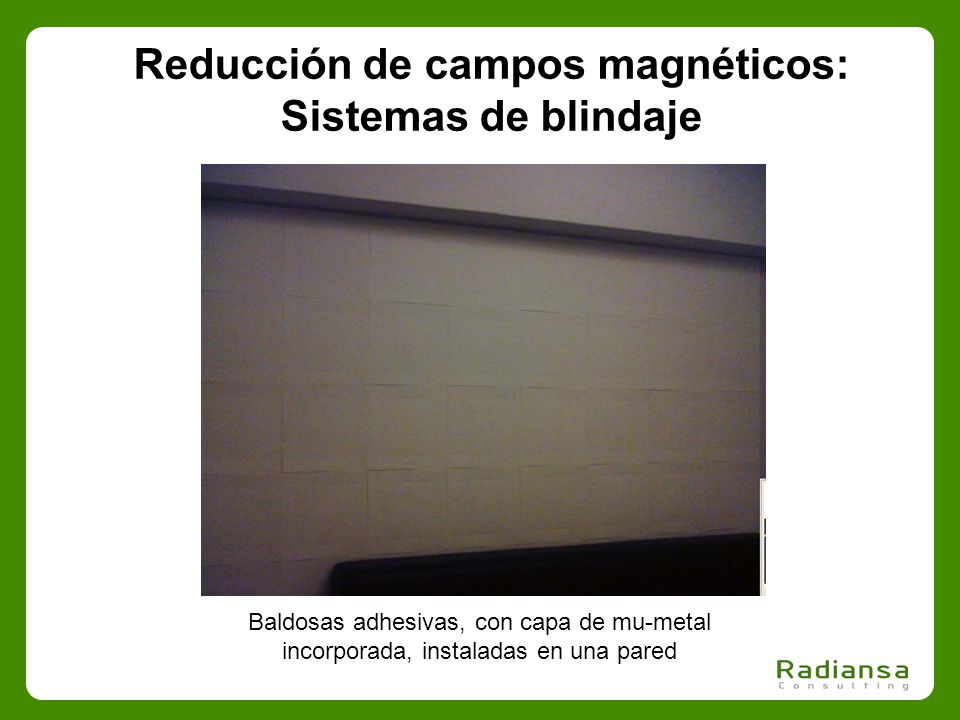 Reducción de campos magnéticos: Sistemas de blindaje

Baldosas adhesivas, con capa de mu-metal incorporada, instaladas en una pared

Radiansa
Consulting